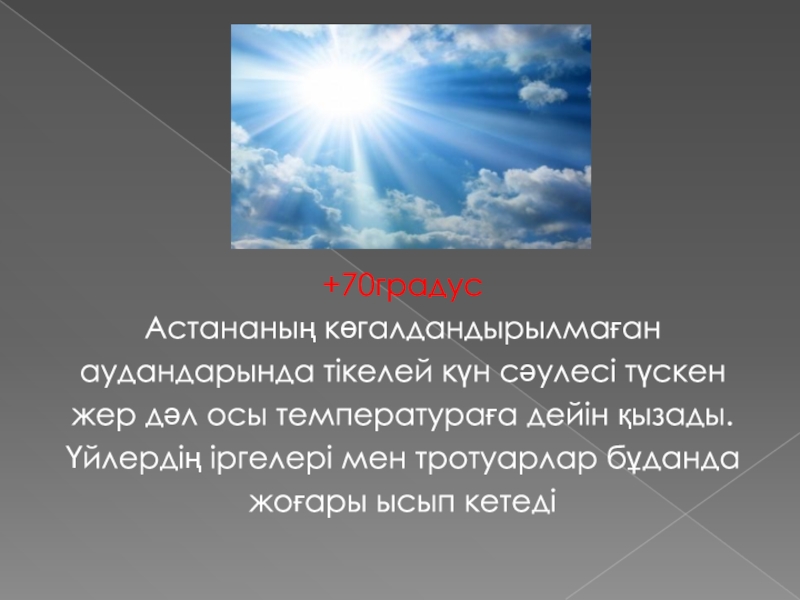 +70градус

Астананың көгалдандырылмаған аудандарында тікелей күн сәулесі түскен жер дәл осы температураға дейін қызады. Үйлердің іргелері мен тротуарлар бұданда жоғары ысып кетеді